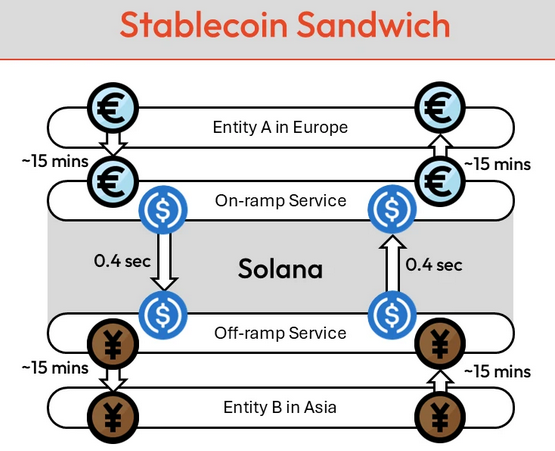 Stablecoin Sandwich

€

€

Entity A in Europe

~15 mins

~15 mins

€

€

On-ramp Service

$

$

0.4 sec

Solana

0.4 sec

$

$

Off-ramp Service

¥

¥

~15 mins

~15 mins

Entity B in Asia

¥

¥